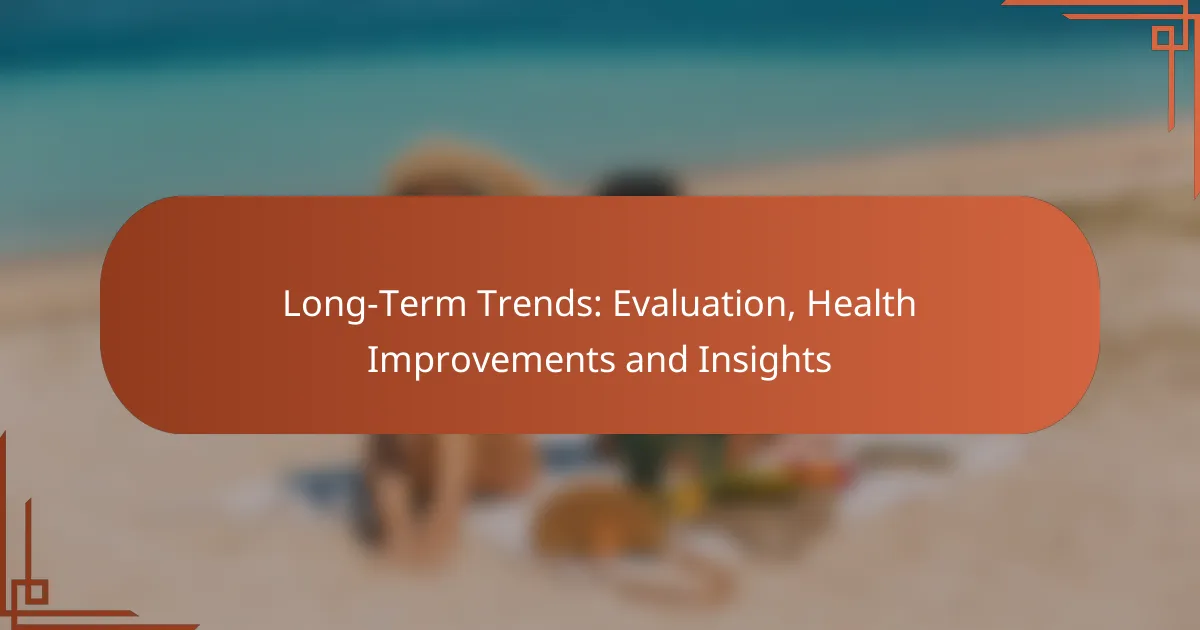 Long-Term Trends: Evaluation, Health Improvements and Insights